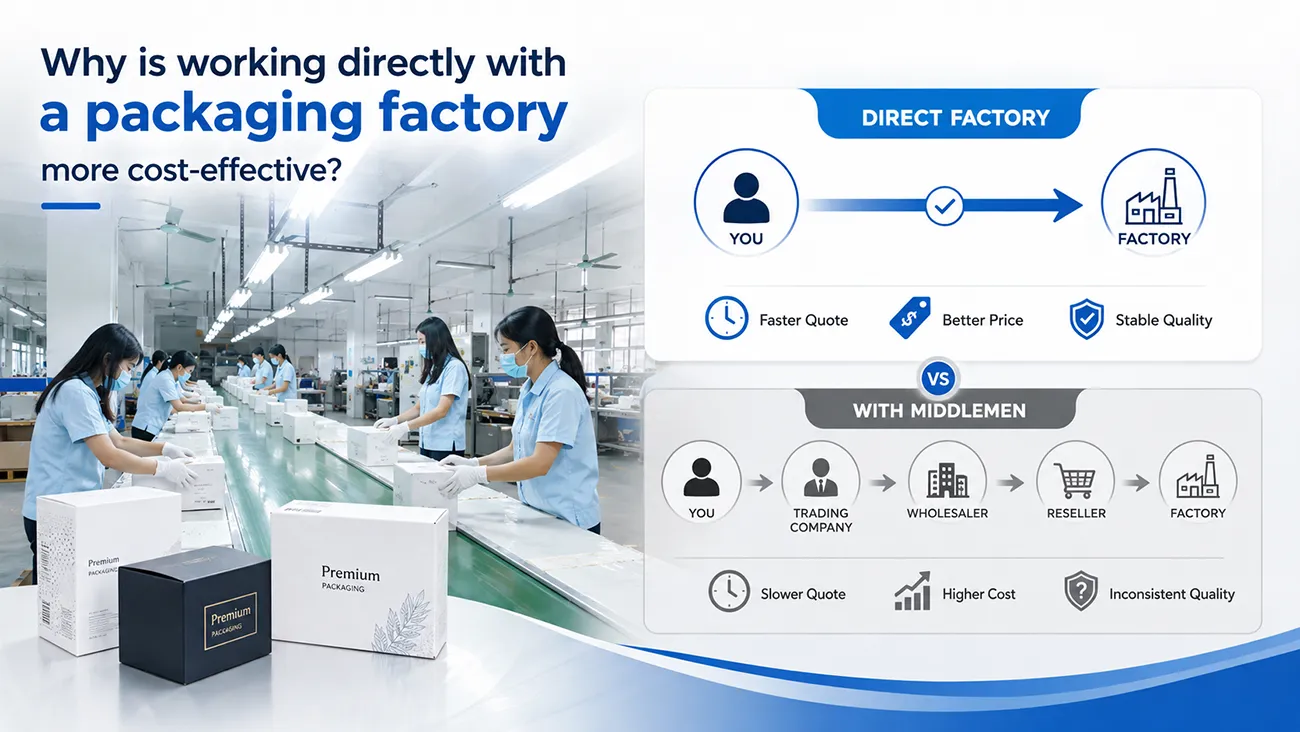 Why is working directly with a packaging factory more cost-effective?

DIRECT FACTORY

YOU

FACTORY

Faster Quote

Better Price

Stable Quality

VS

WITH MIDDLEMEN

YOU

TRADING COMPANY

WHOLESALER

RESELLER

FACTORY

Slower Quote

Higher Cost

Inconsistent Quality

Premium
PACKAGING

Premium
PACKAGING

Premium
PACKAGING